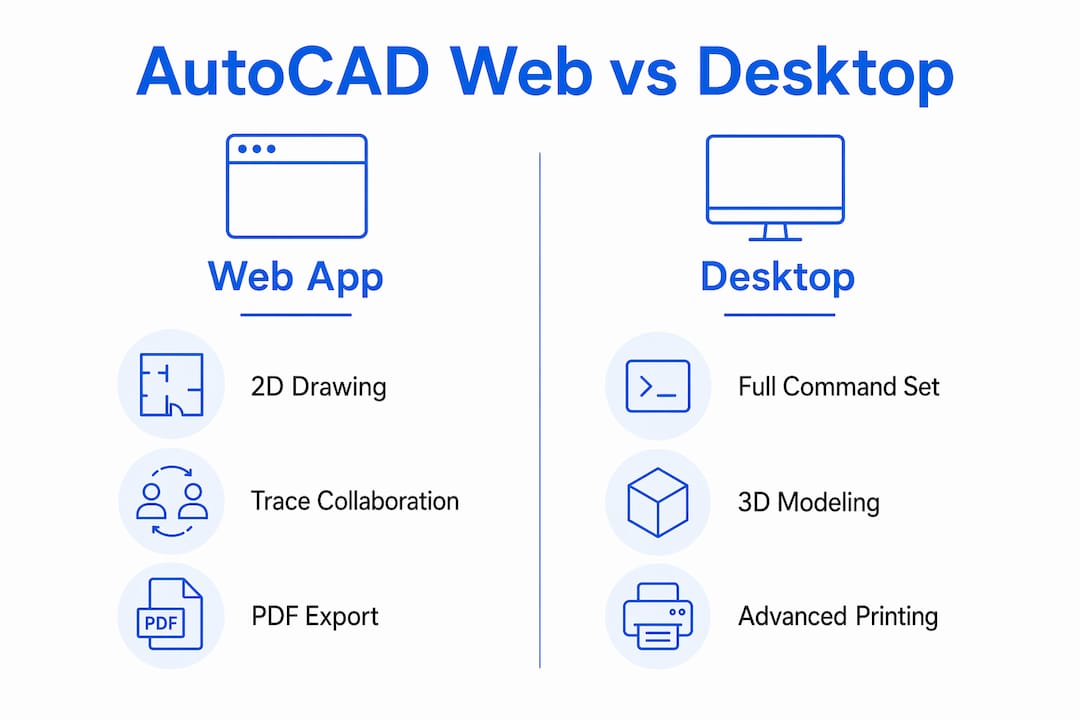 AutoCAD Web vs Desktop

Web App

2D Drawing

Trace Collaboration

PDF

PDF Export

Desktop

Full Command Set

3D Modeling

Advanced Printing